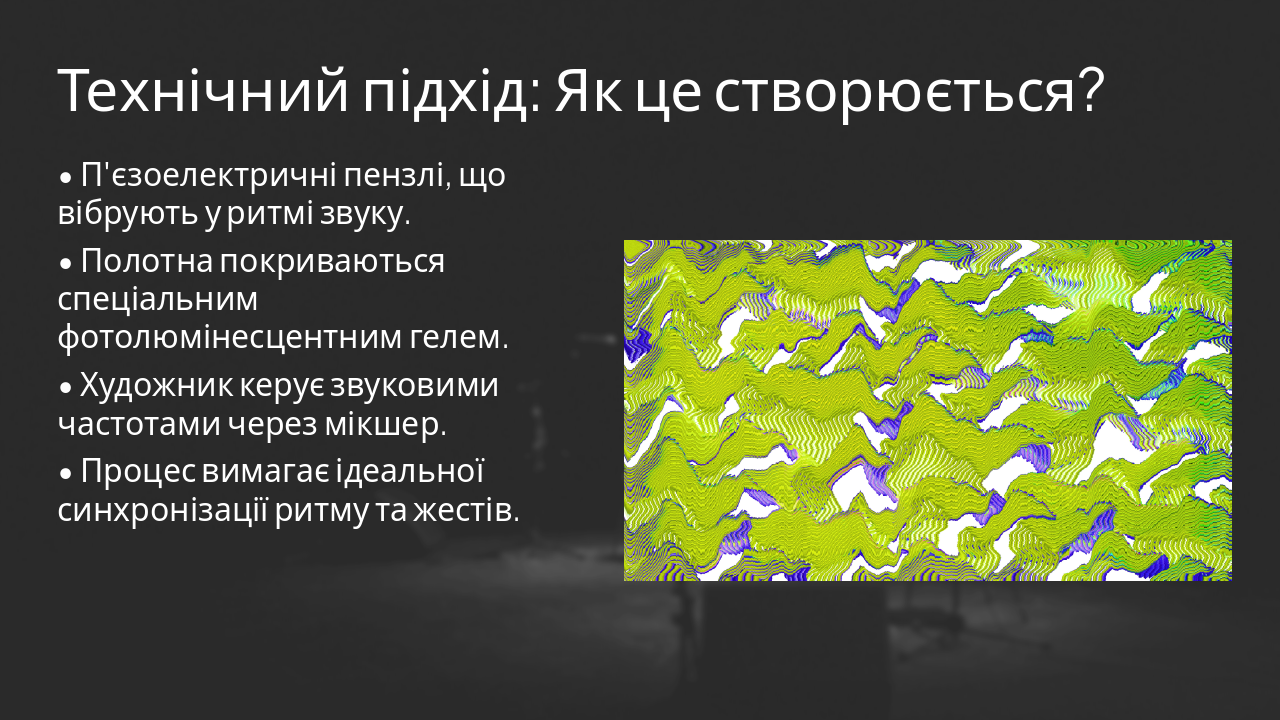 Технічний підхід: Як це створюється?

• П'єзоелектричні пензлі, що вібрують у ритмі звуку.

• Полотна покриваються спеціальним фотолюмінесцентним гелем.

• Художник керує звуковими частотами через мікшер.

• Процес вимагає ідеальної синхронізації ритму та жестів.